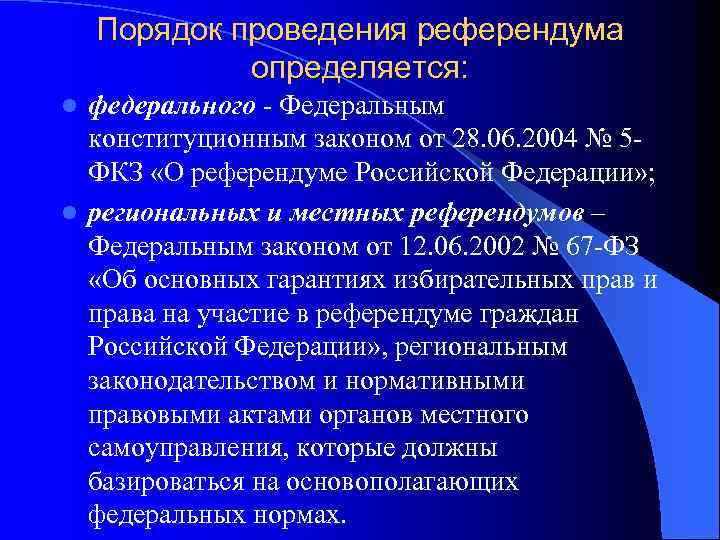 Порядок проведения референдума определяется:

федерального - Федеральным конституционным законом от 28.06.2004 № 5-ФКЗ «О референдуме Российской Федерации»;

региональных и местных референдумов – Федеральным законом от 12.06.2002 № 67-ФЗ «Об основных гарантиях избирательных прав и права на участие в референдуме граждан Российской Федерации», региональным законодательством и нормативными правовыми актами органов местного самоуправления, которые должны базироваться на основополагающих федеральных нормах.